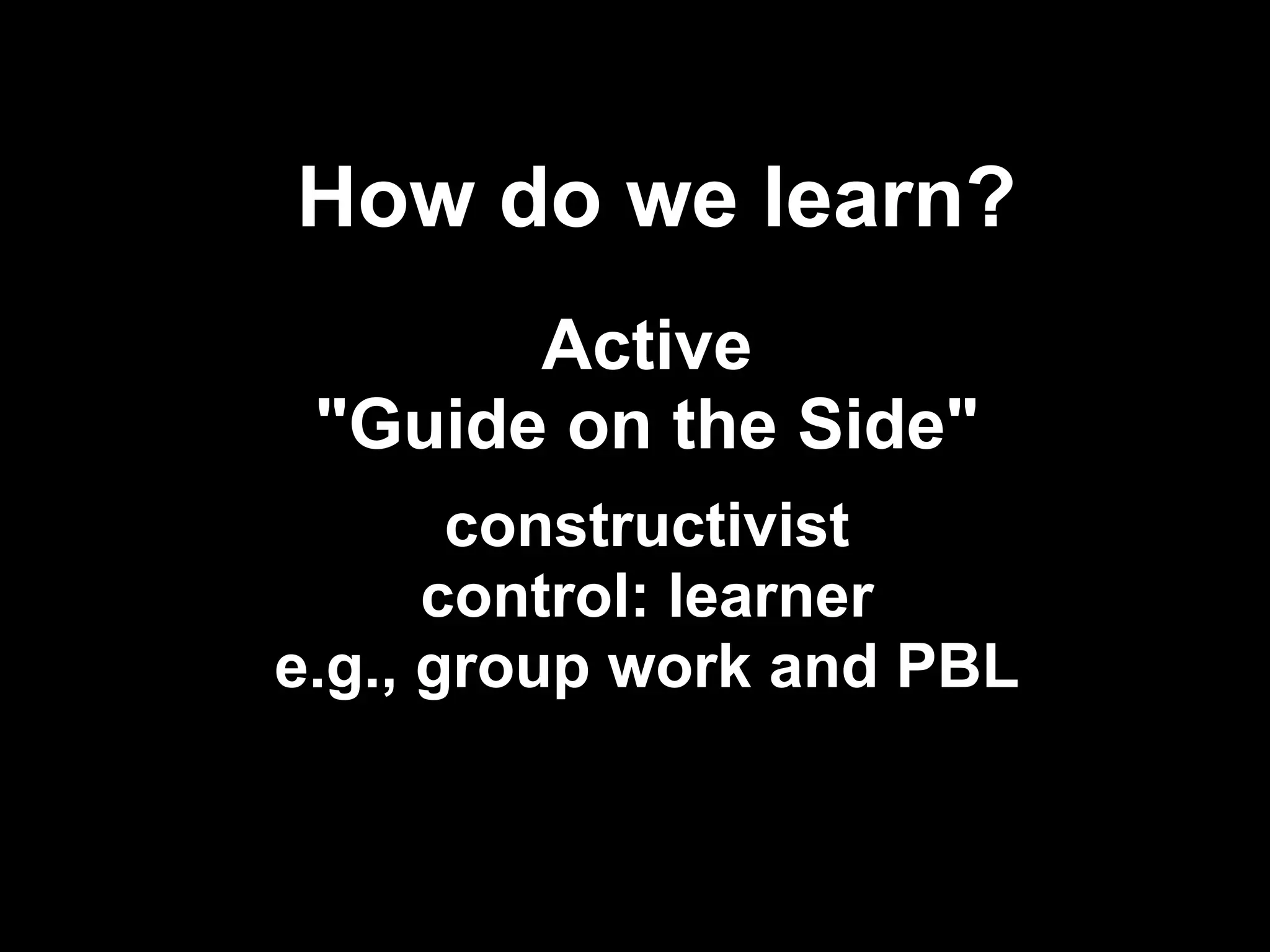 How do we learn?

Active
"Guide on the Side"

constructivist
control: learner
e.g., group work and PBL